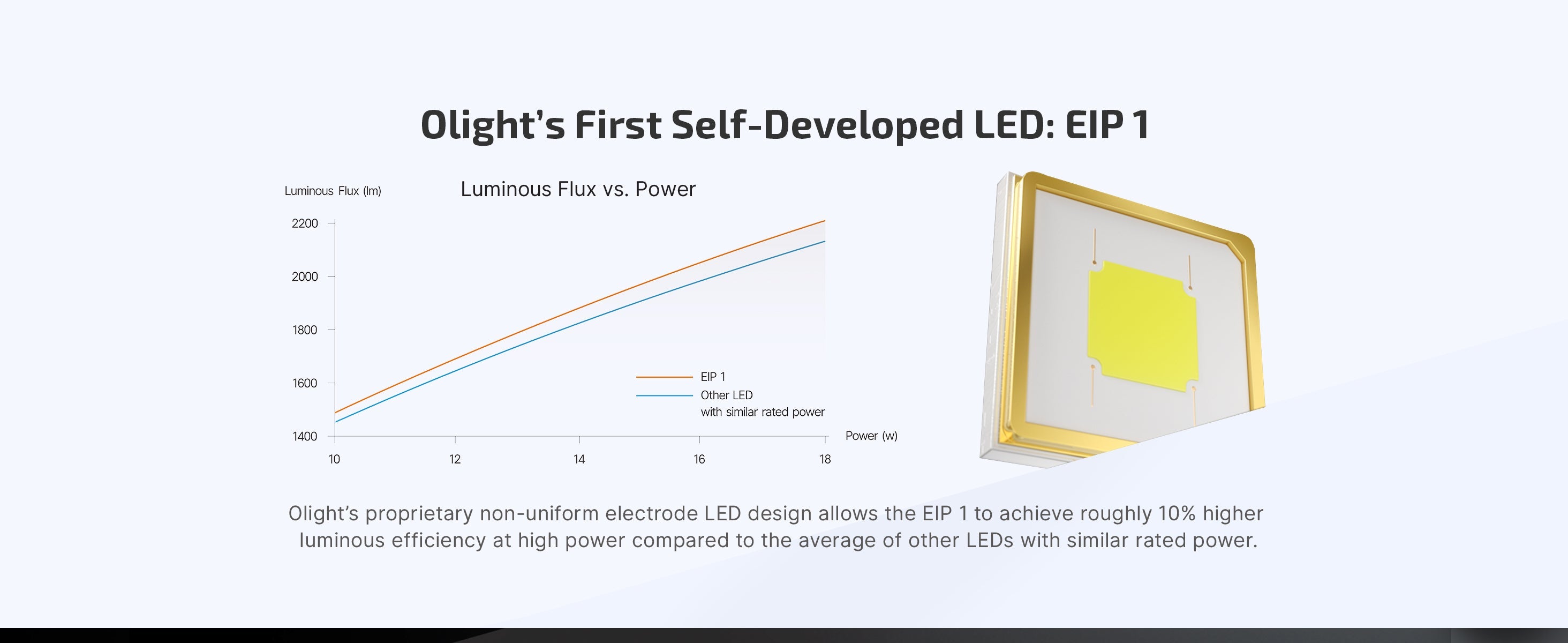 Olight's First Self-Developed LED: EIP 1

Luminous Flux (lm)

Luminous Flux vs. Power

2200
2000
1800
1600
1400

EIP 1
Other LED
with similar rated power

Power (w)

10
12
14
16
18

Olight's proprietary non-uniform electrode LED design allows the EIP 1 to achieve roughly 10% higher luminous efficiency at high power compared to the average of other LEDs with similar rated power.